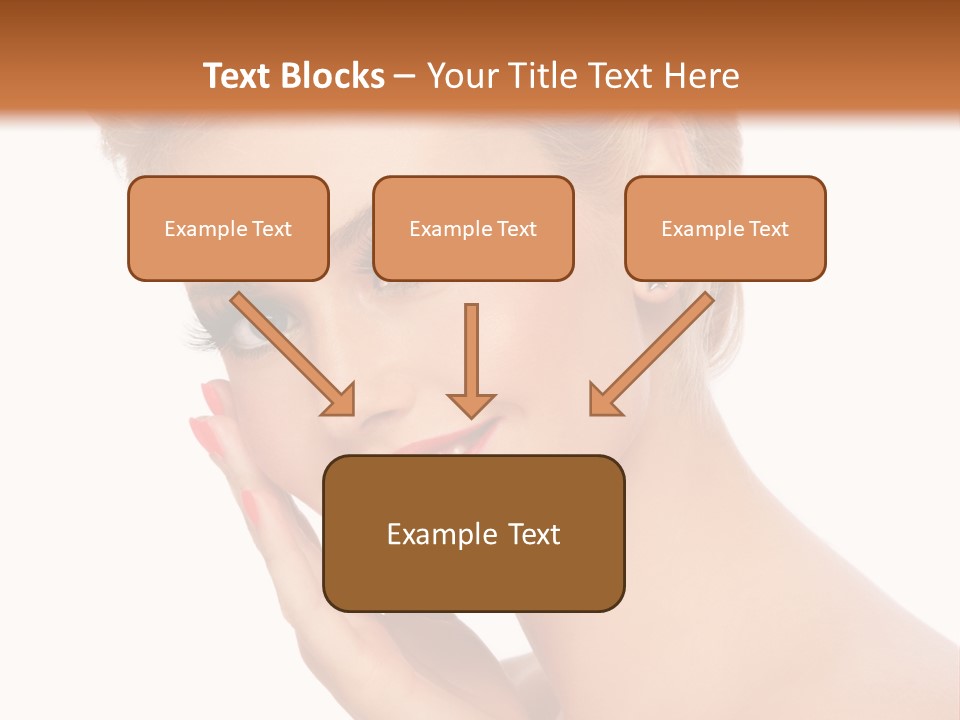 Text Blocks – Your Title Text Here

Example Text

Example Text

Example Text

Example Text